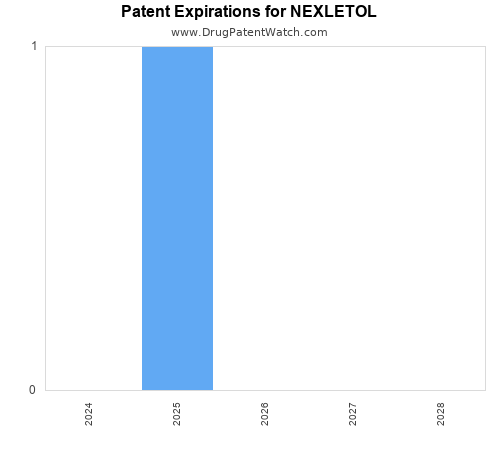 Patent Expirations for NEXLETOL
www.DrugPatentWatch.com

1
0

2024
2025
2026
2027
2028